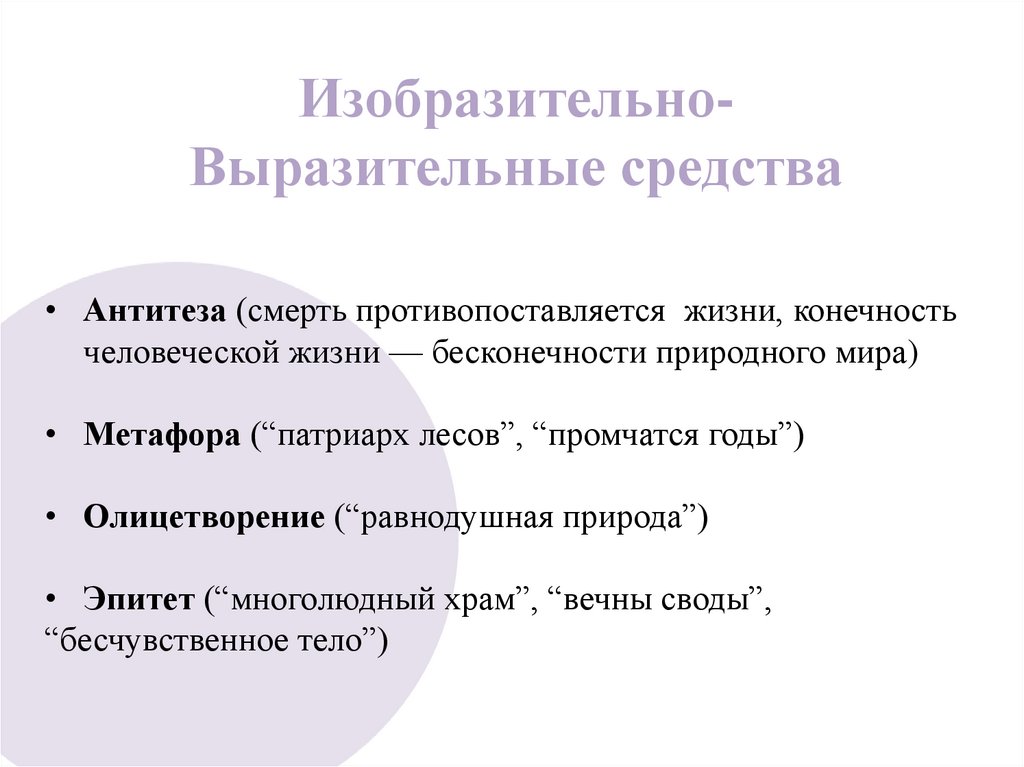 Изобразительно-Выразительные средства

• Антитеза (смерть противопоставляется жизни, конечность человеческой жизни — бесконечности природного мира)

• Метафора (“патриарх лесов”, “промчатся годы”)

• Олицетворение (“равнодушная природа”)

• Эпитет (“многолюдный храм”, “вечны своды”, “бесчувственное тело”)